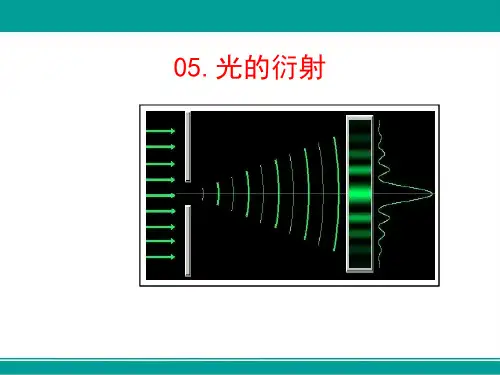 05. 光的衍射